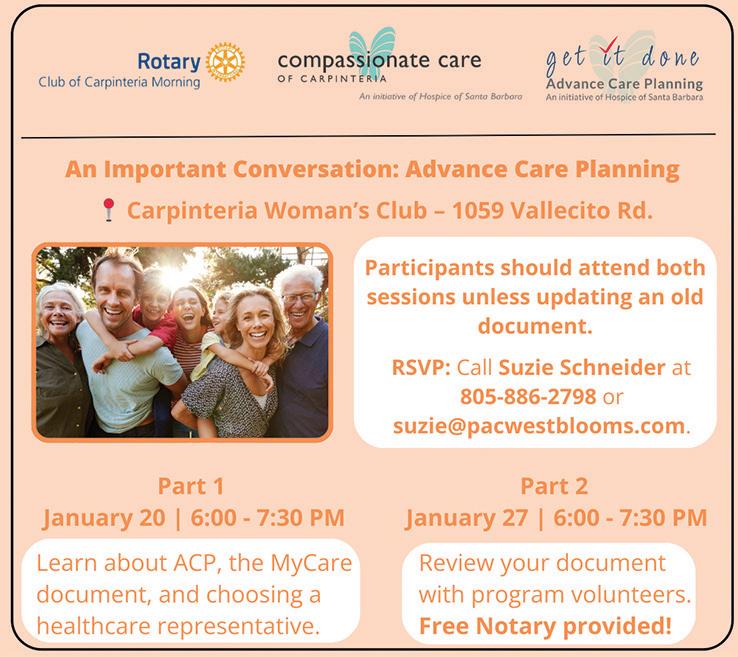 Rotary
Club of Carpinteria Morning

compassionate care
OF CARPINTERIA
An initiative of Hospice of Santa Barbara

get it done
Advance Care Planning
An initiative of Hospice of Santa Barbara

An Important Conversation: Advance Care Planning

Carpinteria Woman's Club – 1059 Vallecito Rd.

Participants should attend both sessions unless updating an old document.

RSVP: Call Suzie Schneider at 805-886-2798 or suzie@pacwestblooms.com.

Part 1
January 20 | 6:00 - 7:30 PM

Learn about ACP, the MyCare document, and choosing a healthcare representative.

Part 2
January 27 | 6:00 - 7:30 PM

Review your document with program volunteers. Free Notary provided!